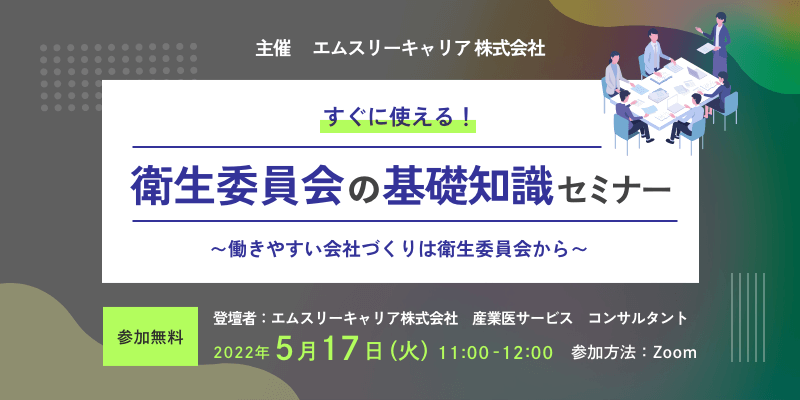 主催　エムスリーキャリア 株式会社

すぐに使える！

衛生委員会の基礎知識セミナー

～働きやすい会社づくりは衛生委員会から～

参加無料

登壇者：エムスリーキャリア株式会社　産業医サービス　コンサルタント

2022年 5月17日（火） 11:00-12:00　参加方法：Zoom